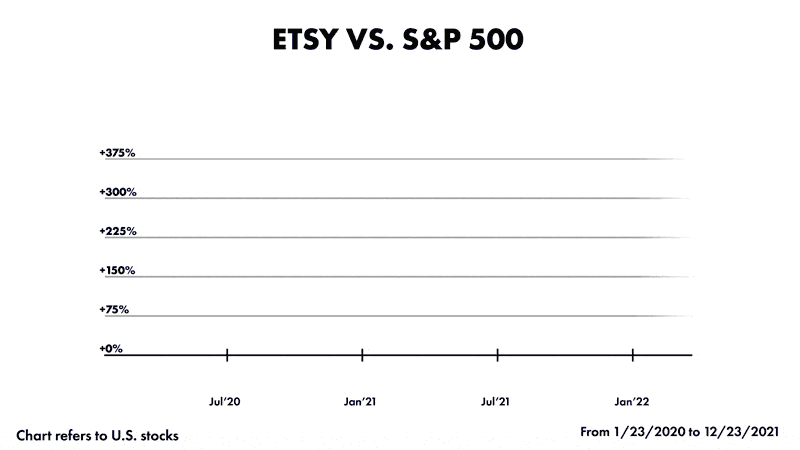 ETSY VS. S&P 500

+375%
+300%
+225%
+150%
+75%
+0%

Jul'20
Jan'21
Jul'21
Jan'22

Chart refers to U.S. stocks

From 1/23/2020 to 12/23/2021